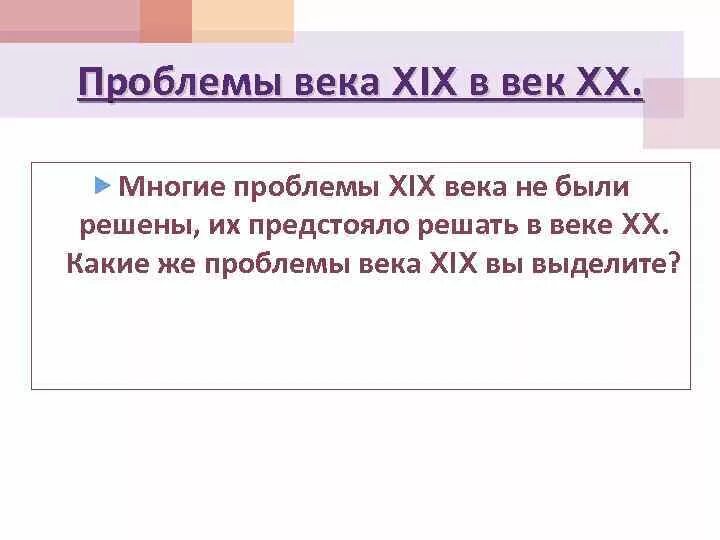 Проблемы века XIX в век XX.

Многие проблемы XIX века не были решены, их предстояло решать в веке XX. Какие же проблемы века XIX вы выделите?